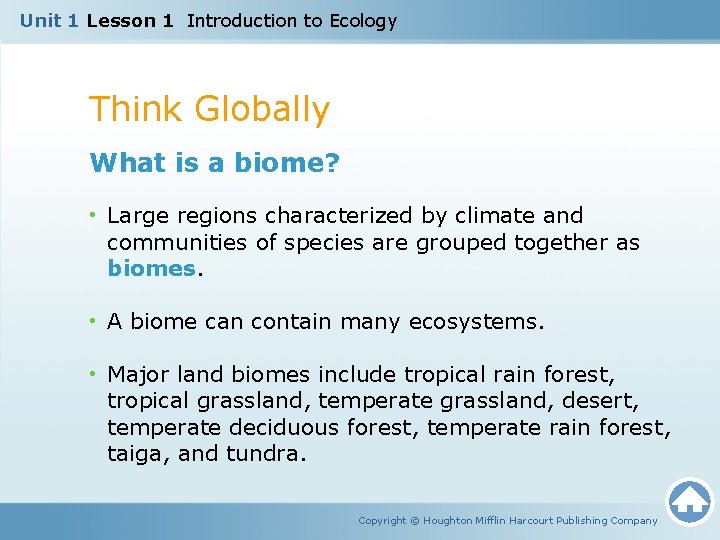 Unit 1 Lesson 1 Introduction to Ecology

Think Globally

What is a biome?

• Large regions characterized by climate and communities of species are grouped together as biomes.

• A biome can contain many ecosystems.

• Major land biomes include tropical rain forest, tropical grassland, temperate grassland, desert, temperate deciduous forest, temperate rain forest, taiga, and tundra.

Copyright © Houghton Mifflin Harcourt Publishing Company